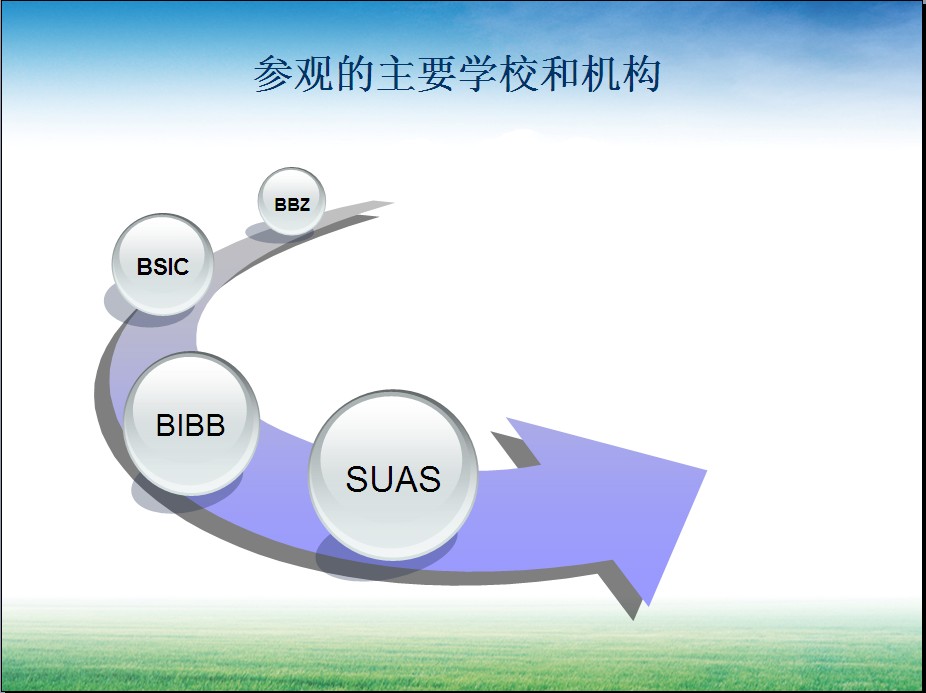 参观的主要学校和机构

BBZ

BSIC

BIBB

SUAS